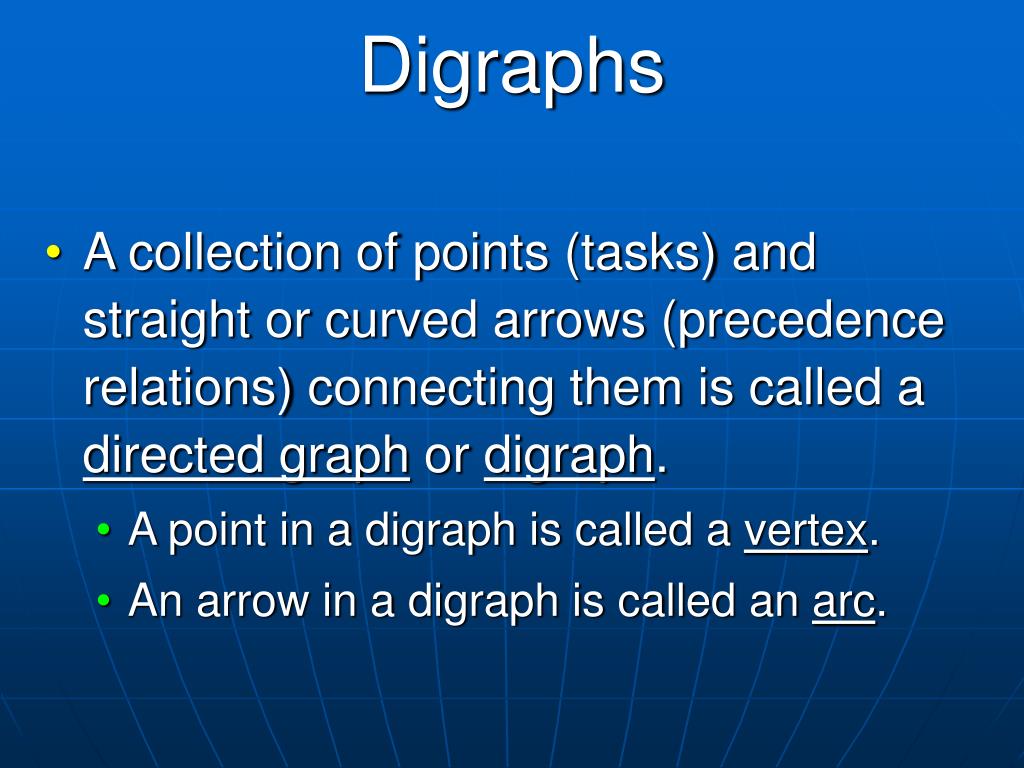 Digraphs

• A collection of points (tasks) and straight or curved arrows (precedence relations) connecting them is called a directed graph or digraph.

• A point in a digraph is called a vertex.

• An arrow in a digraph is called an arc.